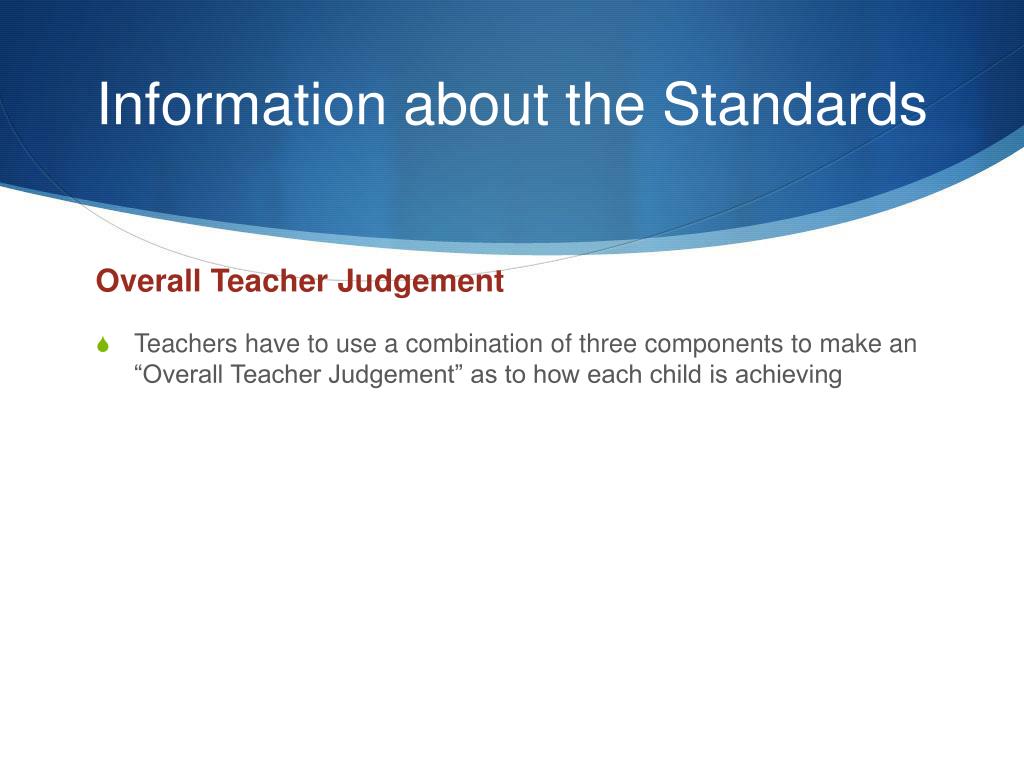 Information about the Standards

Overall Teacher Judgement

Teachers have to use a combination of three components to make an “Overall Teacher Judgement” as to how each child is achieving